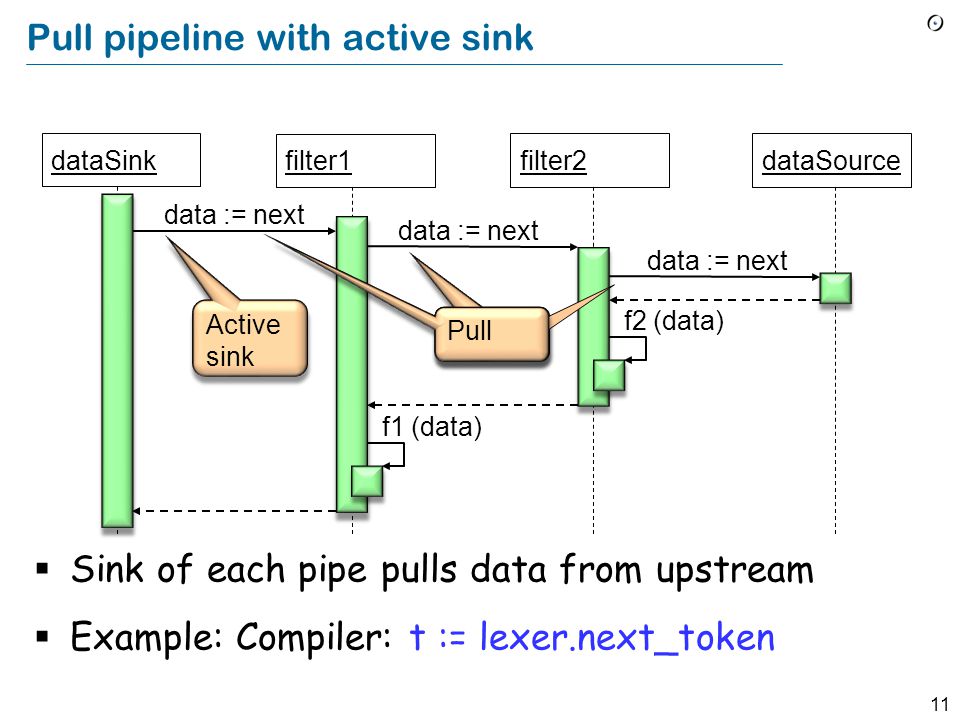 Pull pipeline with active sink

dataSink

filter1

filter2

dataSource

data := next

data := next

data := next

Active sink

Pull

f2 (data)

f1 (data)

▪ Sink of each pipe pulls data from upstream

▪ Example: Compiler: t := lexer.next_token

11